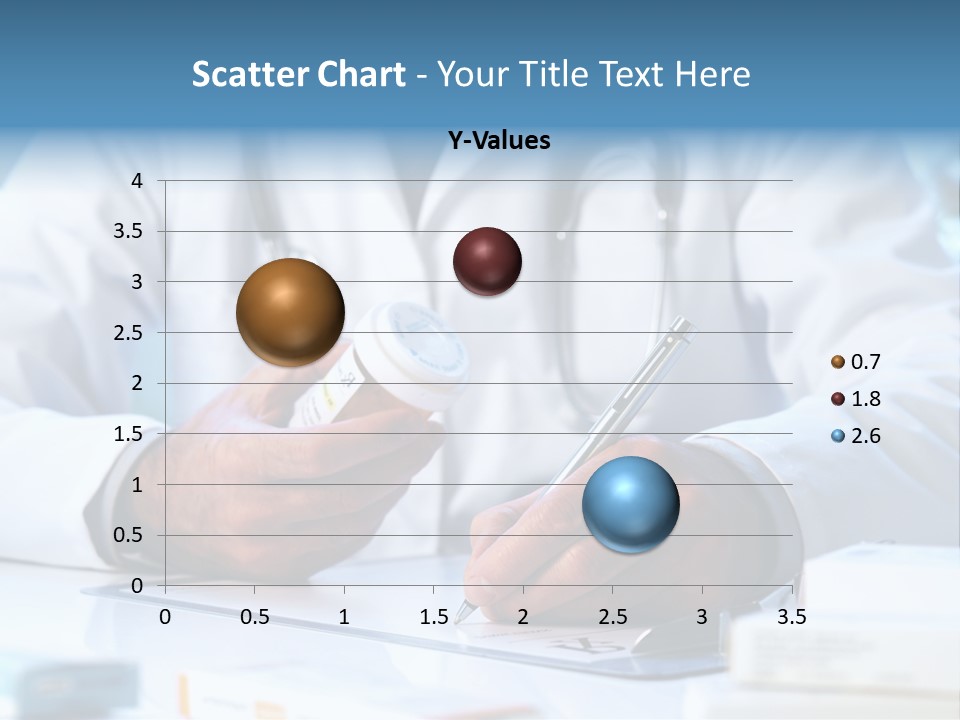 Scatter Chart - Your Title Text Here

Y-Values

4
3.5
3
2.5
2
1.5
1
0.5
0

0 0.5 1 1.5 2 2.5 3 3.5

0.7
1.8
2.6